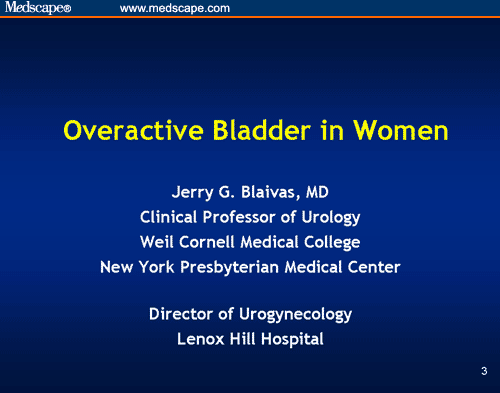 Medscape® www.medscape.com

Overactive Bladder in Women

Jerry G. Blaivas, MD
Clinical Professor of Urology
Weil Cornell Medical College
New York Presbyterian Medical Center

Director of Urogynecology
Lenox Hill Hospital

3